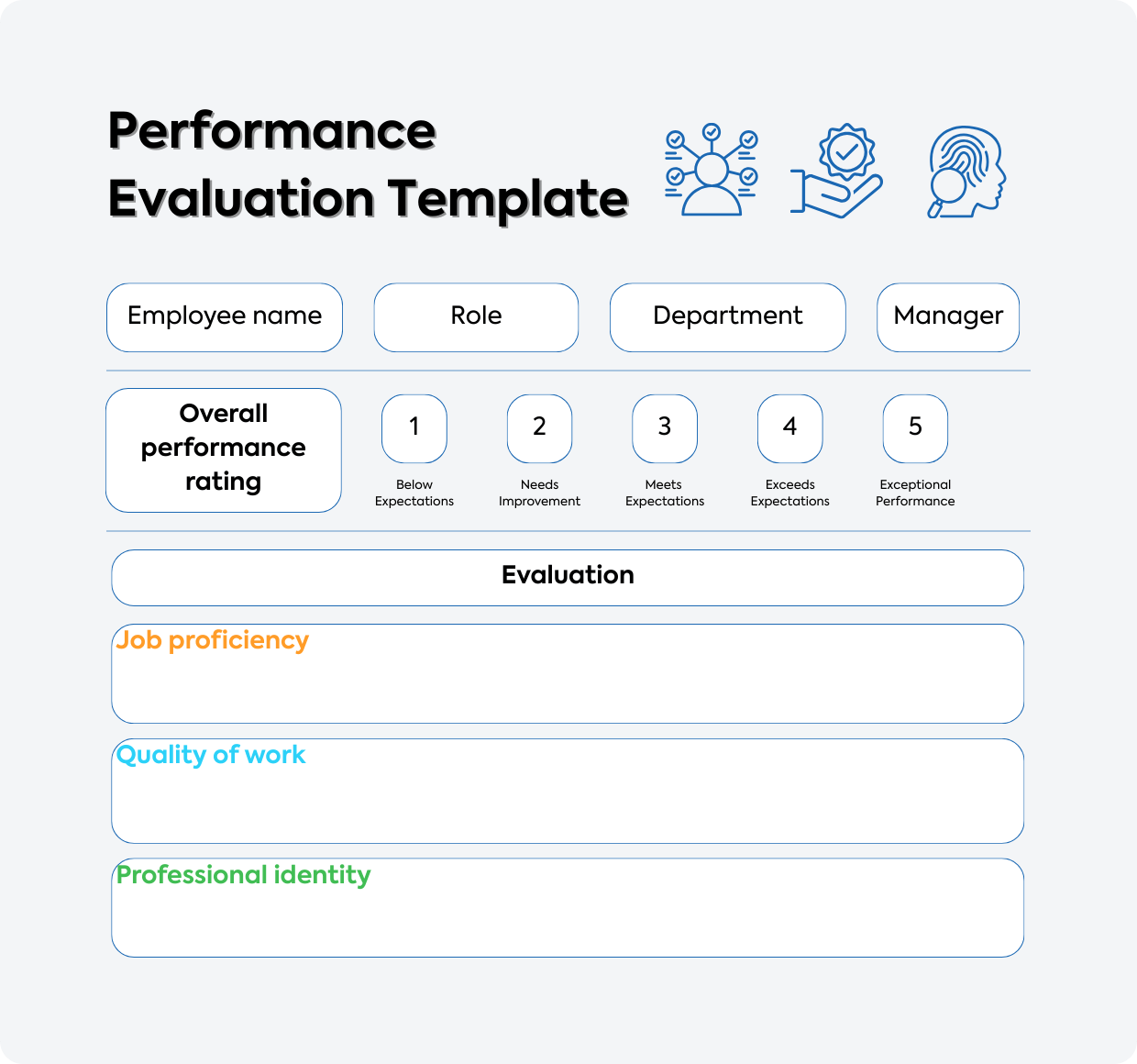 Performance Evaluation Template

Employee name

Role

Department

Manager

Overall performance rating

1
Below Expectations

2
Needs Improvement

3
Meets Expectations

4
Exceeds Expectations

5
Exceptional Performance

Evaluation

Job proficiency

Quality of work

Professional identity